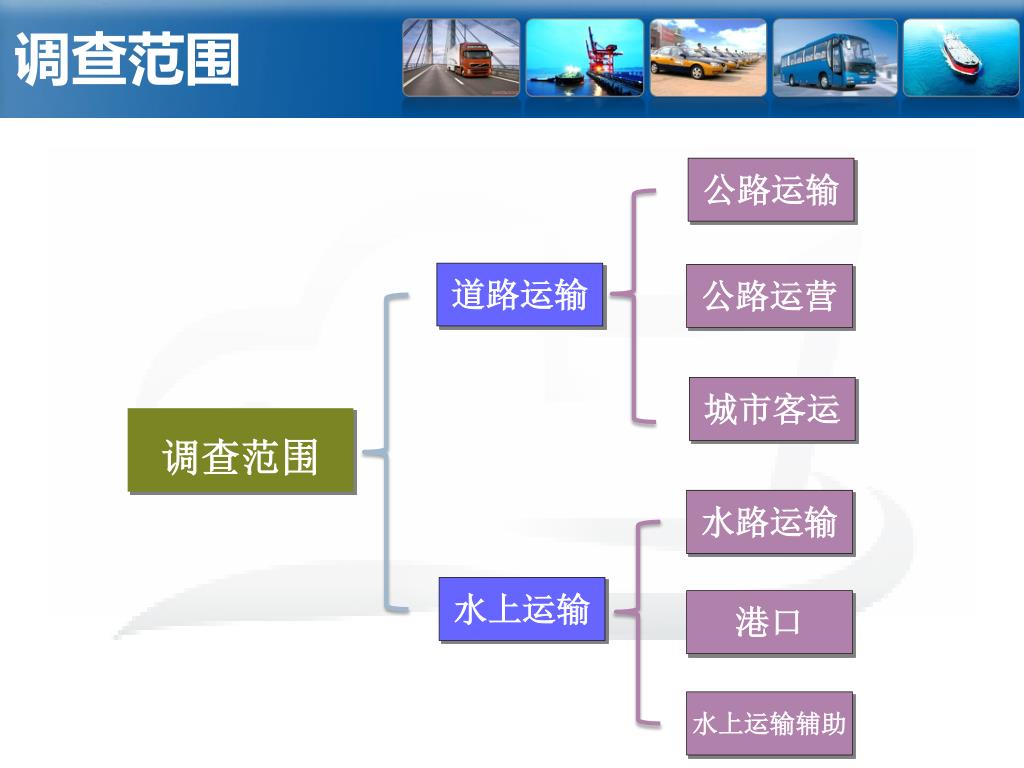 调查范围

调查范围

道路运输

公路运输

公路运营

城市客运

水上运输

水路运输

港口

水上运输辅助